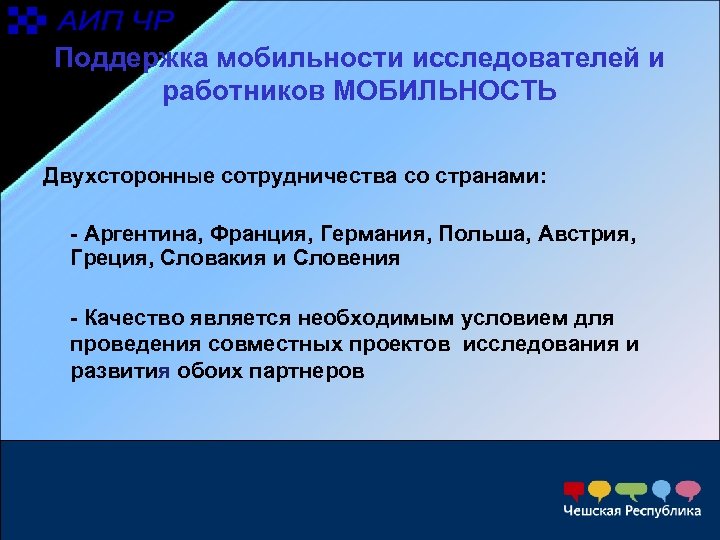 АИП ЧР

Поддержка мобильности исследователей и работников МОБИЛЬНОСТЬ

Двухсторонные сотрудничества со странами:

- Аргентина, Франция, Германия, Польша, Австрия, Греция, Словакия и Словения

- Качество является необходимым условием для проведения совместных проектов исследования и развития обоих партнеров

Чешская Республика